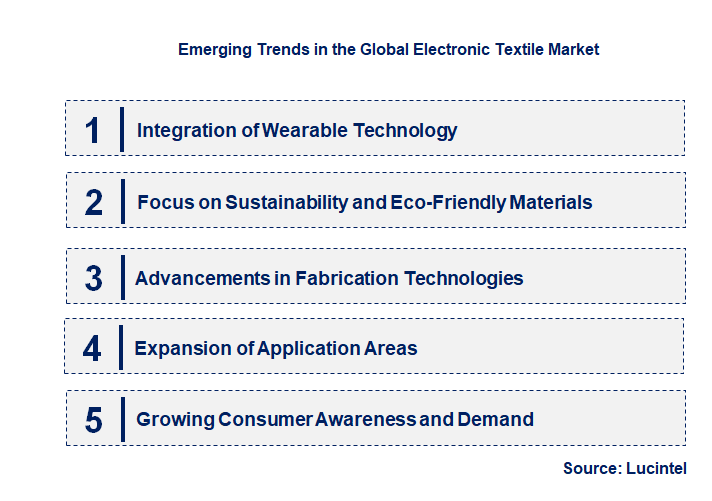 Emerging Trends in the Global Electronic Textile Market

1 Integration of Wearable Technology

2 Focus on Sustainability and Eco-Friendly Materials

3 Advancements in Fabrication Technologies

4 Expansion of Application Areas

5 Growing Consumer Awareness and Demand

Source: Lucintel